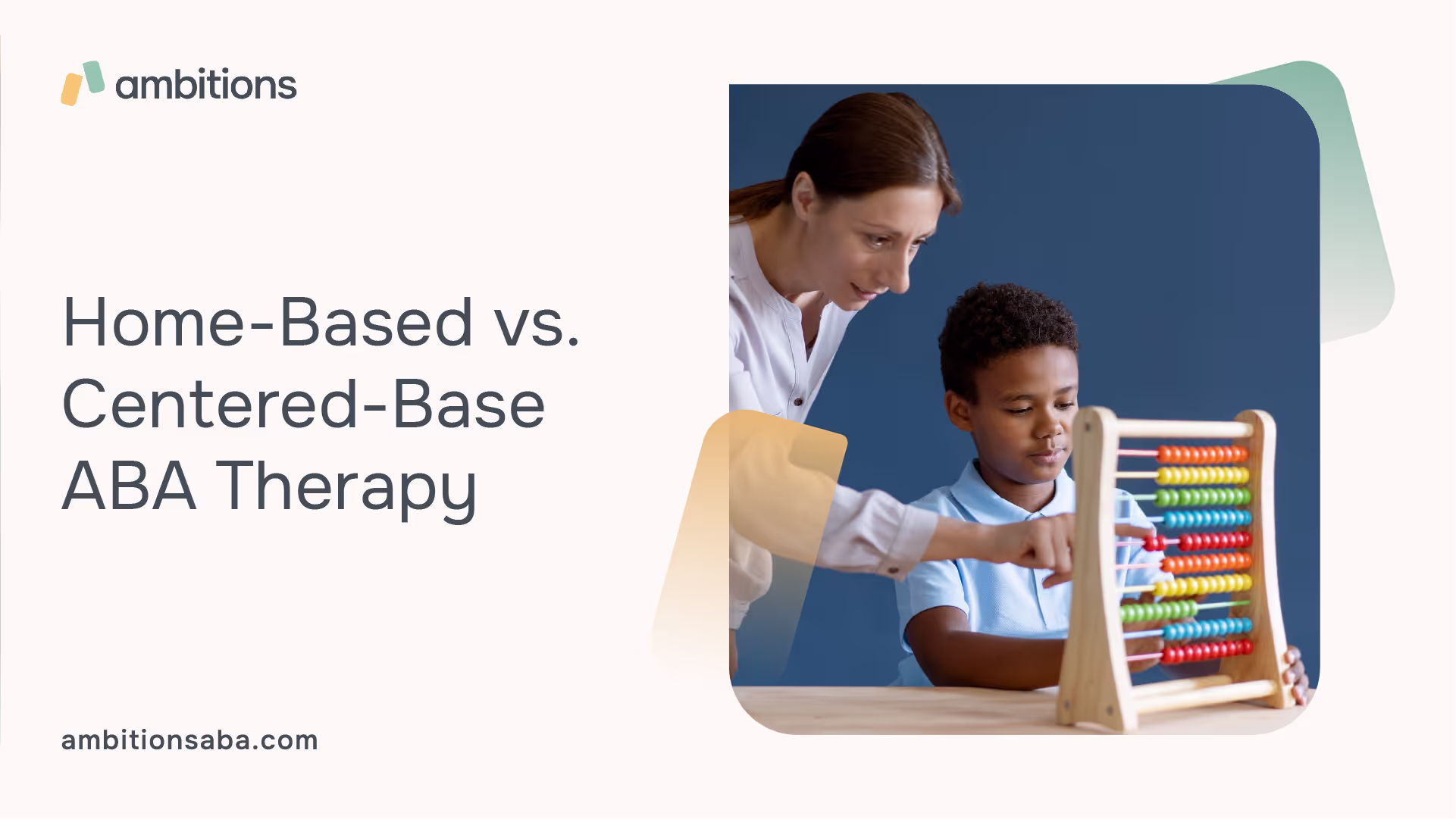 ambitions

Home-Based vs. Centered-Base ABA Therapy

ambitionsaba.com